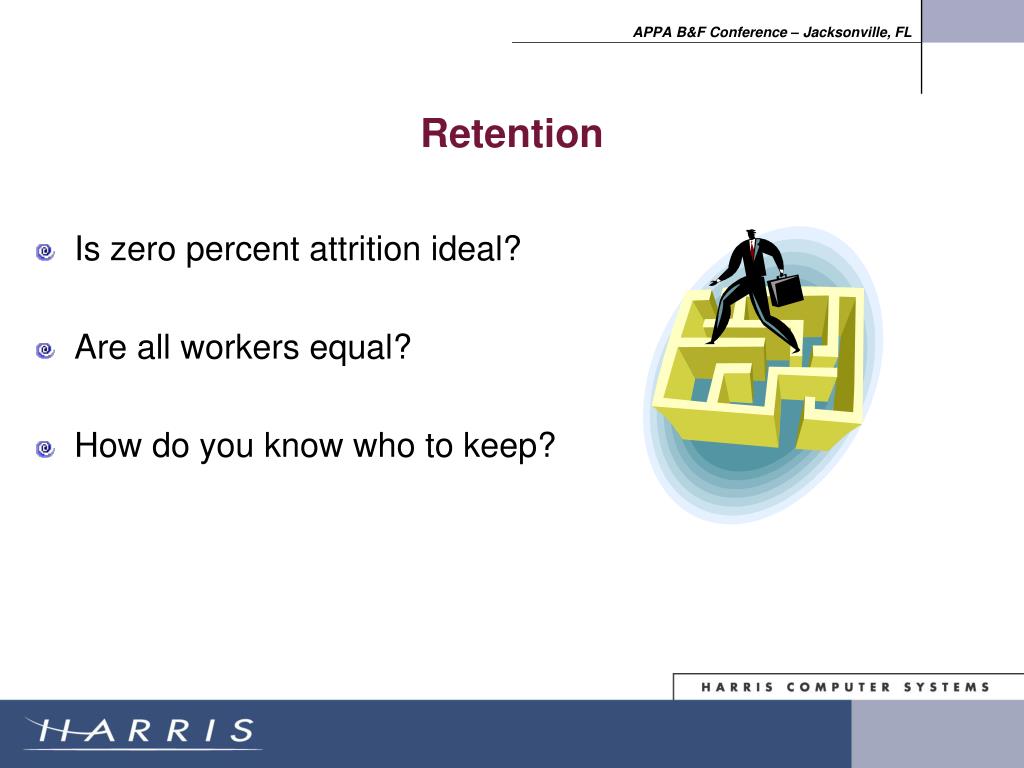 APPA B&F Conference – Jacksonville, FL

Retention

Is zero percent attrition ideal?

Are all workers equal?

How do you know who to keep?

HARRIS COMPUTER SYSTEMS

HARRIS